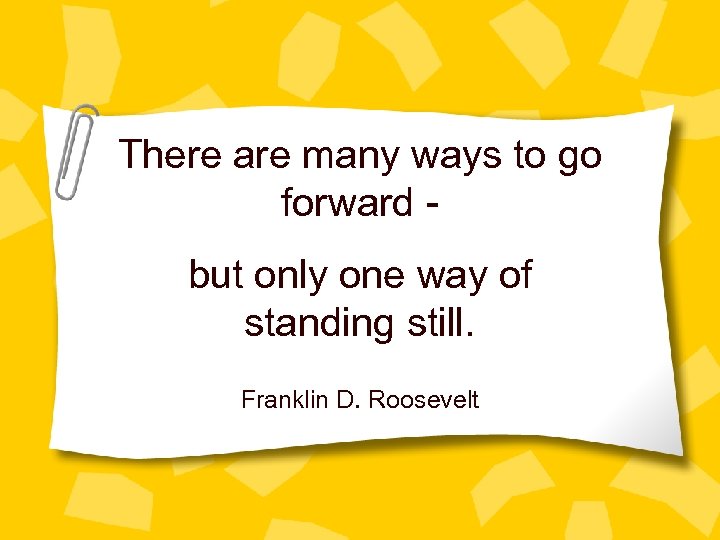 There are many ways to go forward -

but only one way of standing still.

Franklin D. Roosevelt